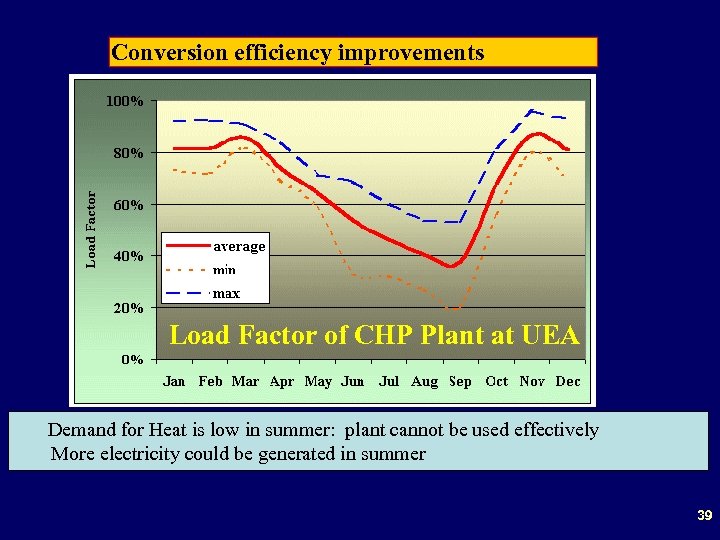 Conversion efficiency improvements

100%
80%
60%
40%
20%
0%

Load Factor

average
min
max

Load Factor of CHP Plant at UEA

Jan Feb Mar Apr May Jun Jul Aug Sep Oct Nov Dec

Demand for Heat is low in summer: plant cannot be used effectively
More electricity could be generated in summer

39